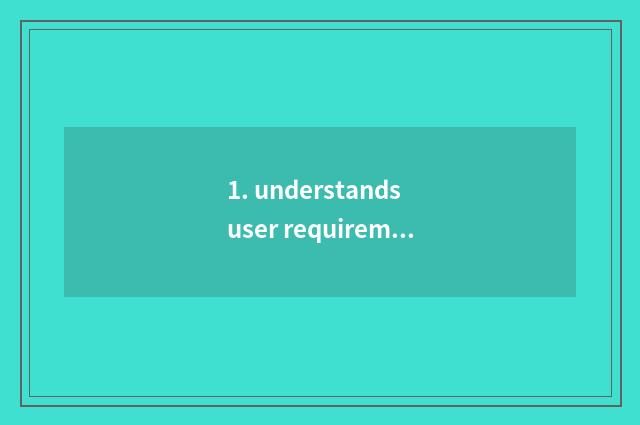 1. understands user requirem...